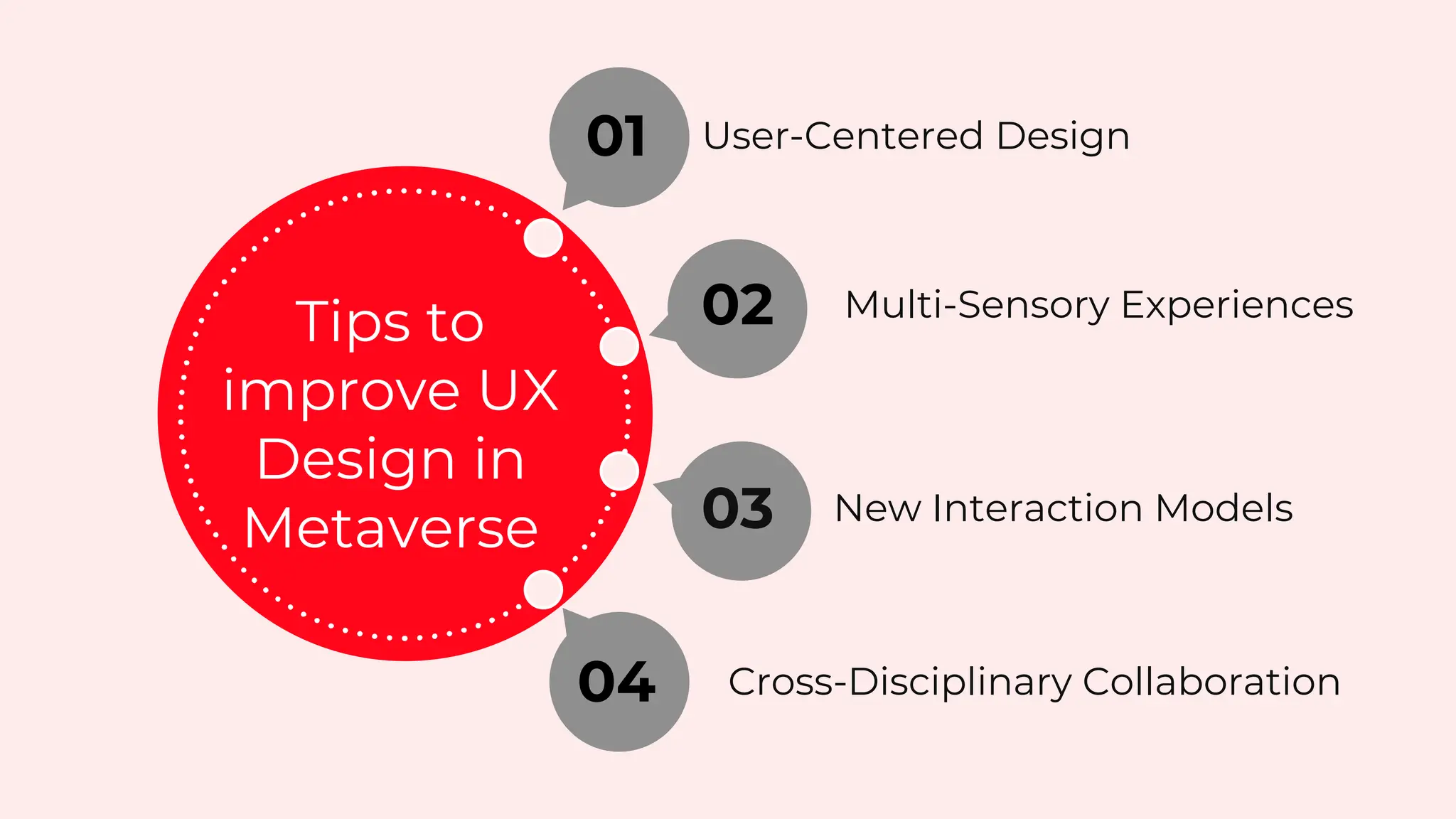 Tips to improve UX Design in Metaverse

01 User-Centered Design

02 Multi-Sensory Experiences

03 New Interaction Models

04 Cross-Disciplinary Collaboration